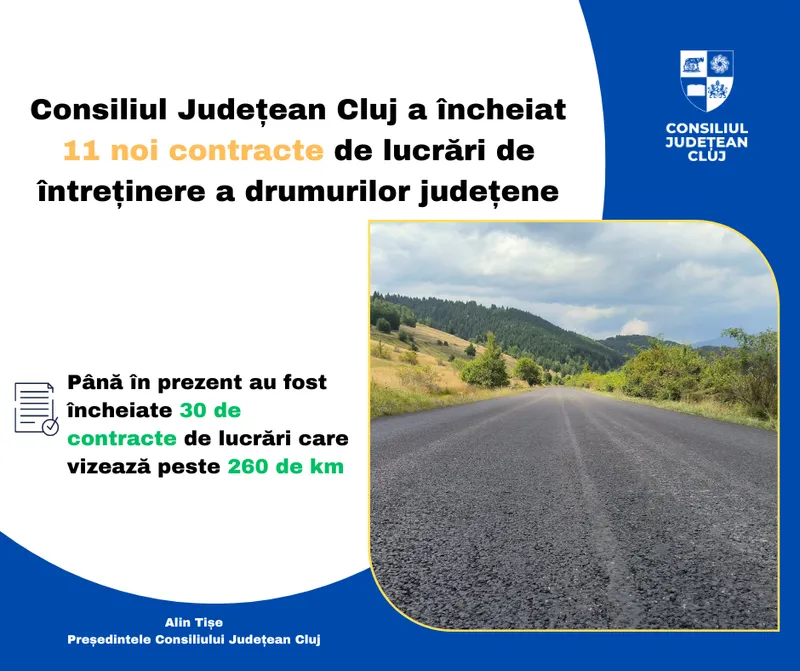 Consiliul Județean Cluj a încheiat 11 noi contracte de lucrări de întreținere a drumurilor județene

CONSILIUL JUDEȚEAN CLUJ

Până în prezent au fost încheiate 30 de contracte de lucrări care vizează peste 260 de km

Alin Tișe
Președintele Consiliului Județean Cluj